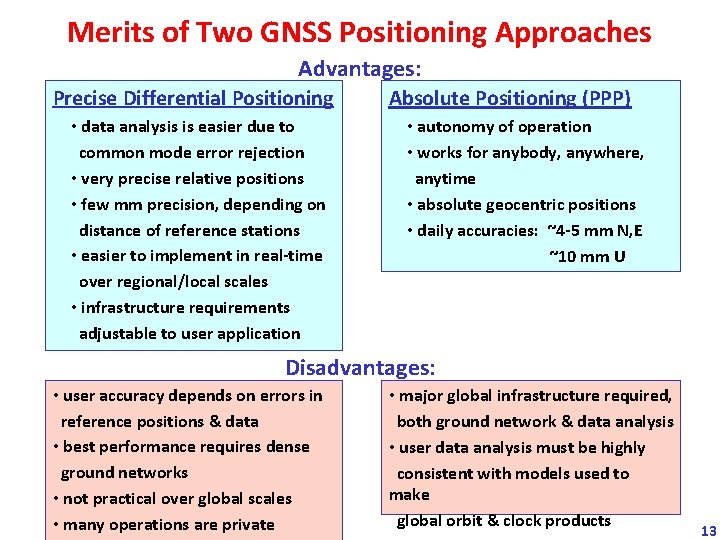 Merits of Two GNSS Positioning Approaches

Advantages:

Precise Differential Positioning

• data analysis is easier due to common mode error rejection
• very precise relative positions
• few mm precision, depending on distance of reference stations
• easier to implement in real-time over regional/local scales
• infrastructure requirements adjustable to user application

Absolute Positioning (PPP)

• autonomy of operation
• works for anybody, anywhere, anytime
• absolute geocentric positions
• daily accuracies: ~4-5 mm N,E
~10 mm U

Disadvantages:

• user accuracy depends on errors in reference positions & data
• best performance requires dense ground networks
• not practical over global scales
• many operations are private

• major global infrastructure required, both ground network & data analysis
• user data analysis must be highly consistent with models used to make
global orbit & clock products

13